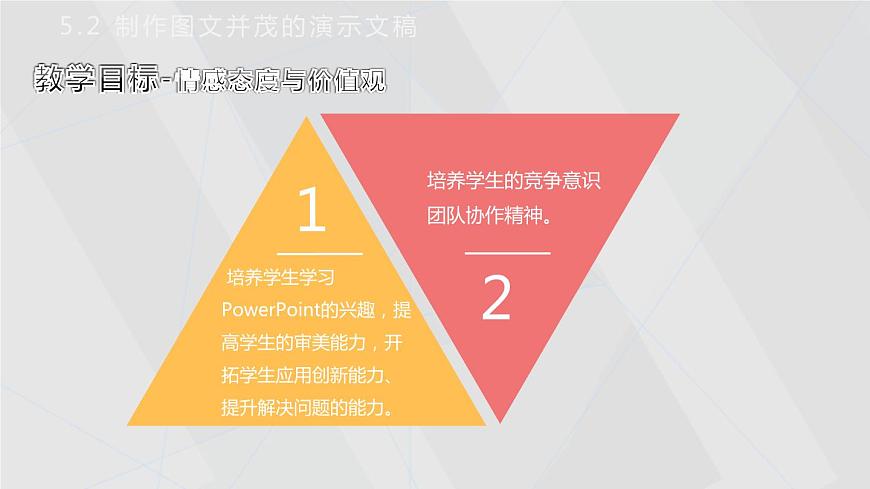 5.2 制作图文并茂的演示文稿

教学目标-情感态度与价值观

1

培养学生学习PowerPoint的兴趣，提高学生的审美能力，开拓学生应用创新能力、提升解决问题的能力。

培养学生的竞争意识团队协作精神。

2